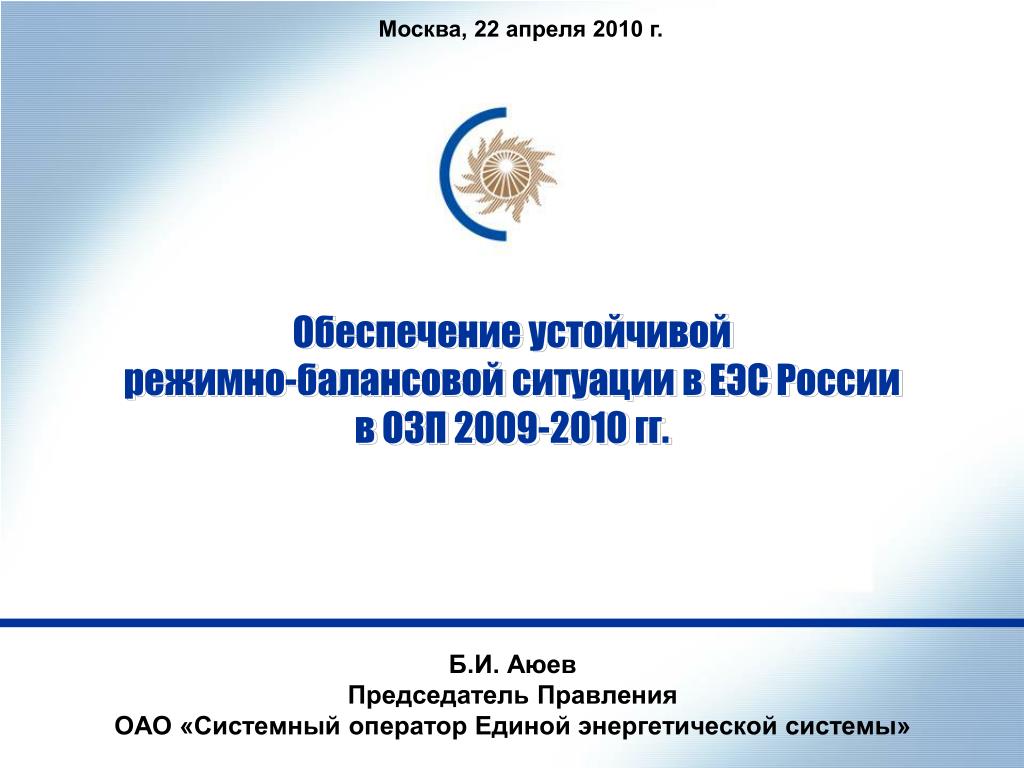 Москва, 22 апреля 2010 г.

Обеспечение устойчивой режимно-балансовой ситуации в ЕЭС России в ОЗП 2009-2010 гг.

Б.И. Аюев
Председатель Правления
ОАО «Системный оператор Единой энергетической системы»